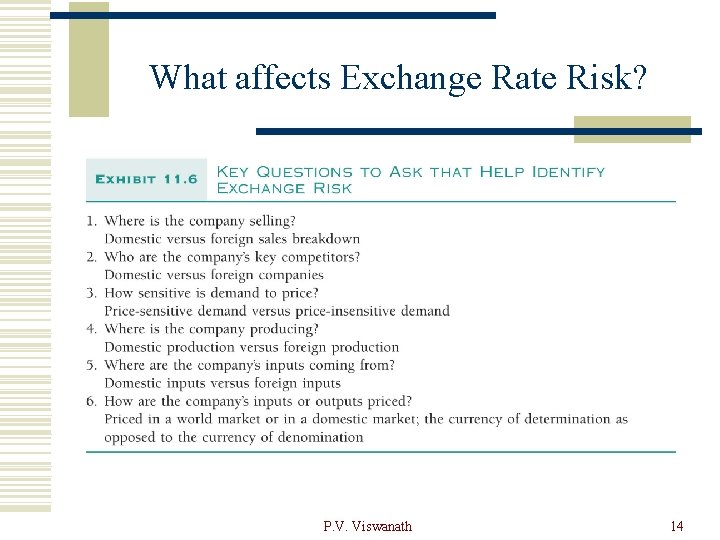 What affects Exchange Rate Risk?

EXHIBIT 11.6 KEY QUESTIONS TO ASK THAT HELP IDENTIFY EXCHANGE RISK

1. Where is the company selling?
Domestic versus foreign sales breakdown
2. Who are the company's key competitors?
Domestic versus foreign companies
3. How sensitive is demand to price?
Price-sensitive demand versus price-insensitive demand
4. Where is the company producing?
Domestic production versus foreign production
5. Where are the company's inputs coming from?
Domestic inputs versus foreign inputs
6. How are the company's inputs or outputs priced?
Priced in a world market or in a domestic market; the currency of determination as opposed to the currency of denomination

P.V. Viswanath

14